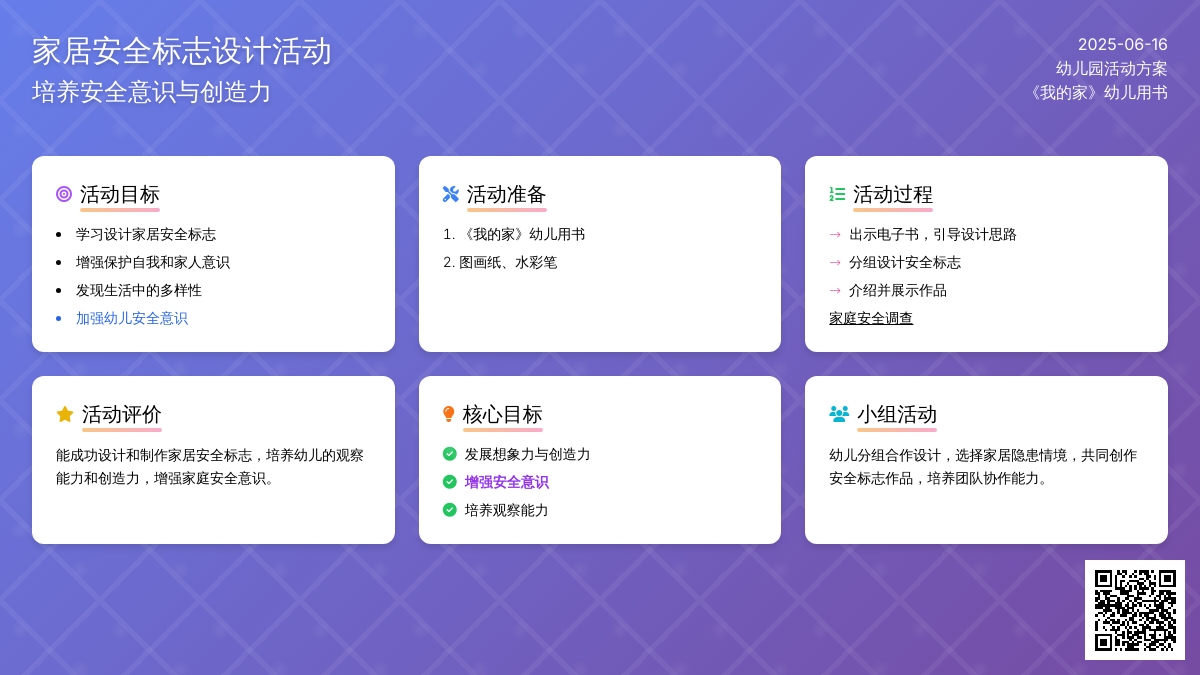 家居安全标志设计活动
培养安全意识与创造力

2025-06-16
幼儿园活动方案
《我的家》幼儿用书

活动目标
- 学习设计家居安全标志
- 增强保护自我和家人意识
- 发现生活中的多样性
- 加强幼儿安全意识

活动准备
1. 《我的家》幼儿用书
2. 图画纸、水彩笔

活动过程
→ 出示电子书，引导设计思路
→ 分组设计安全标志
→ 介绍并展示作品
家庭安全调查

活动评价
能成功设计和制作家居安全标志，培养幼儿的观察能力和创造力，增强家庭安全意识。

核心目标
发展想象力与创造力
增强安全意识
培养观察能力

小组活动
幼儿分组合作设计，选择家居隐患情境，共同创作安全标志作品，培养团队协作能力。